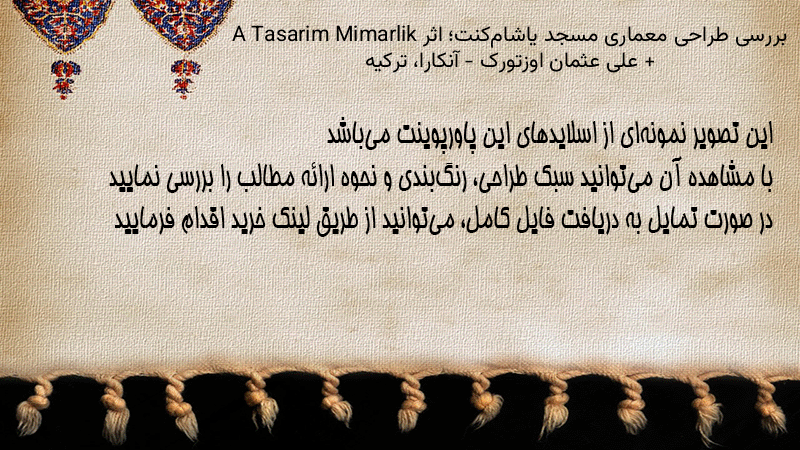 بررسی طراحی معماری مسجد یاشام‌کنت؛ اثر A Tasarim Mimarlik + علی عثمان اوزتورک - آنکارا، ترکیه

این تصویر نمونه‌ای از اسلایدهای این پاورپوینت می‌باشد
با مشاهده آن می‌توانید سبک طراحی، رنگ‌بندی و نحوه ارائه مطالب را بررسی نمایید
در صورت تمایل به دریافت فایل کامل، می‌توانید از طریق لینک خرید اقدام فرمایید